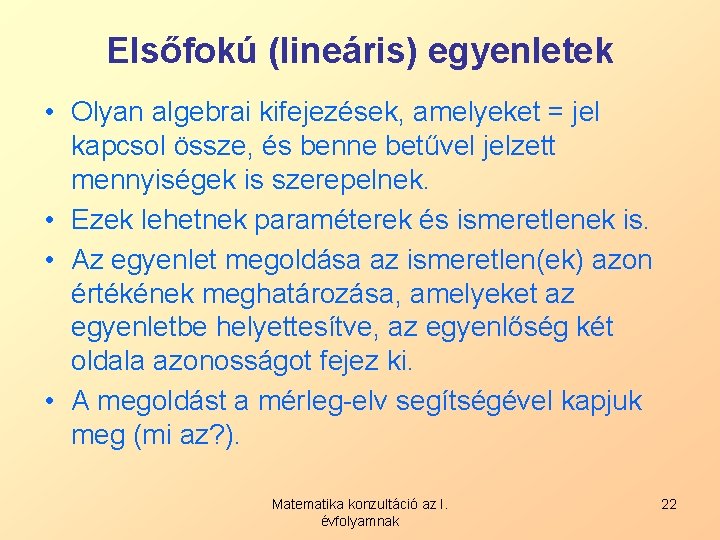 Elsőfokú (lineáris) egyenletek

• Olyan algebrai kifejezések, amelyeket = jel kapcsol össze, és benne betűvel jelzett mennyiségek is szerepelnek.
• Ezek lehetnek paraméterek és ismeretlenek is.
• Az egyenlet megoldása az ismeretlen(ek) azon értékének meghatározása, amelyeket az egyenletbe helyettesítve, az egyenlőség két oldala azonosságot fejez ki.
• A megoldást a mérleg-elv segítségével kapjuk meg (mi az?).

Matematika konzultáció az I. évfolyamnak

22